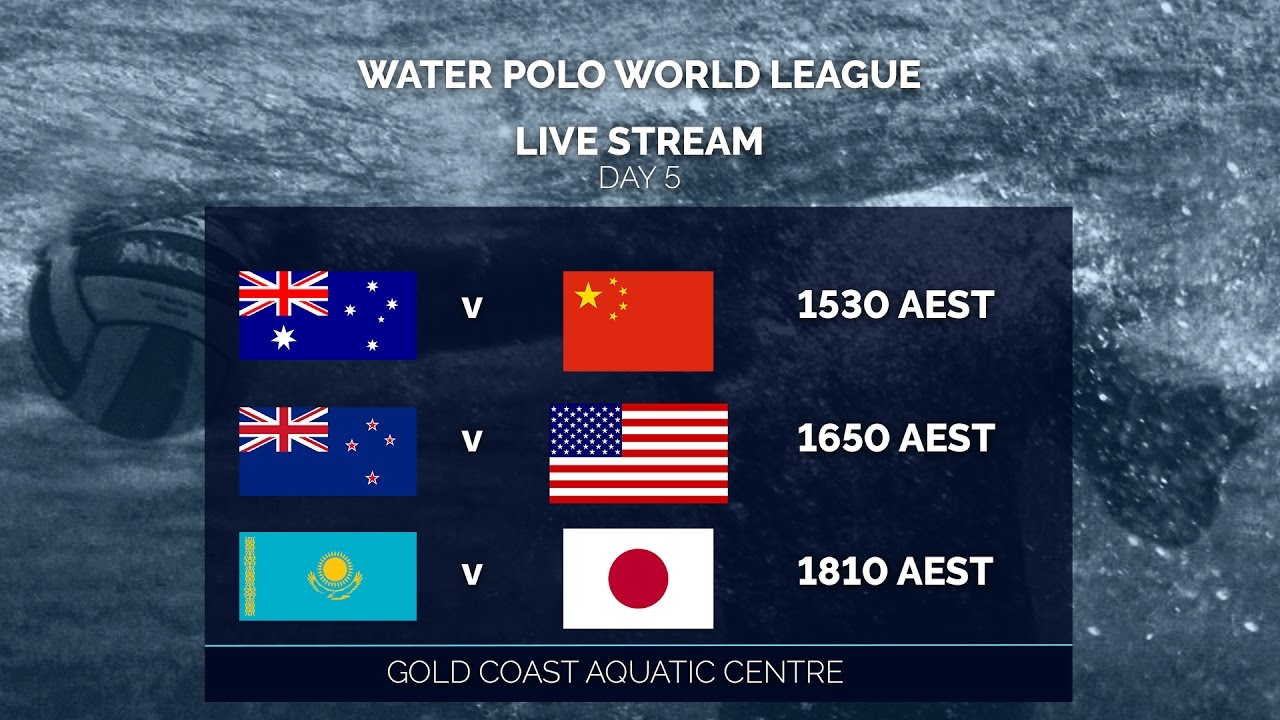 WATER POLO WORLD LEAGUE

LIVE STREAM
DAY 5

v 1530 AEST

v 1650 AEST

v 1810 AEST

GOLD COAST AQUATIC CENTRE